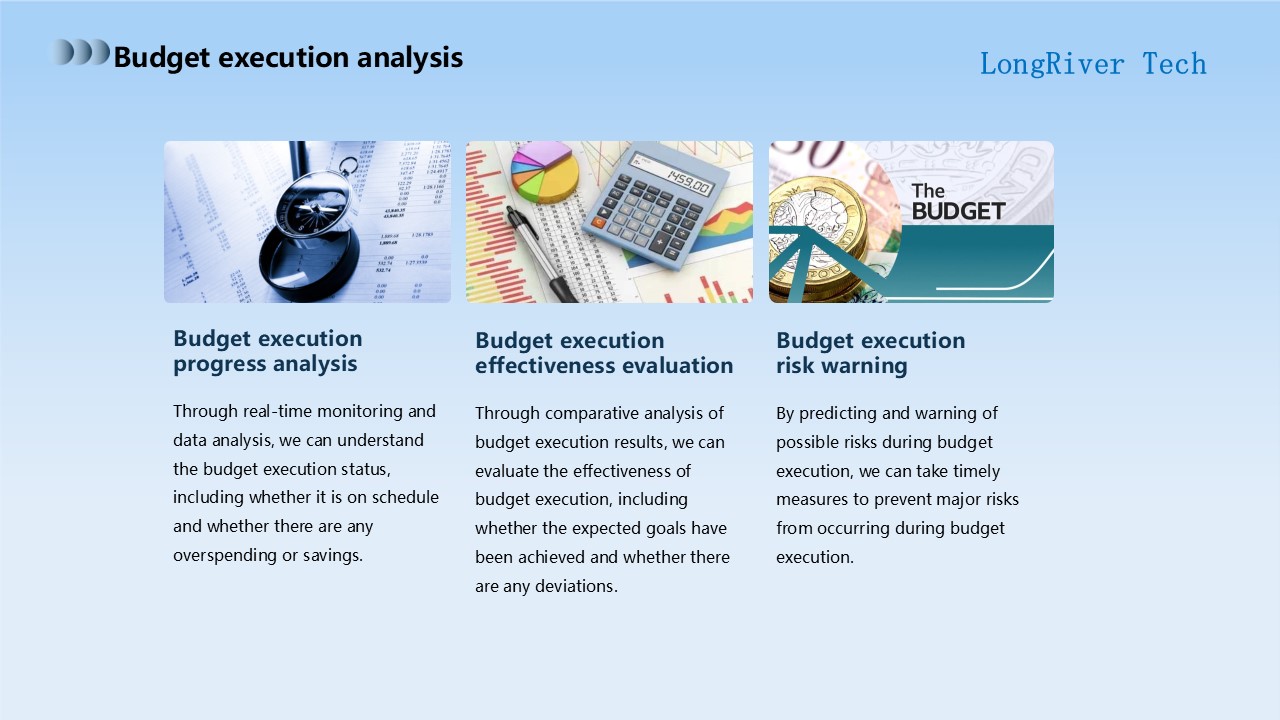 Budget execution analysis

LongRiver Tech

1459.00

The BUDGET

Budget execution progress analysis

Through real-time monitoring and data analysis, we can understand the budget execution status, including whether it is on schedule and whether there are any overspending or savings.

Budget execution effectiveness evaluation

Through comparative analysis of budget execution results, we can evaluate the effectiveness of budget execution, including whether the expected goals have been achieved and whether there are any deviations.

Budget execution risk warning

By predicting and warning of possible risks during budget execution, we can take timely measures to prevent major risks from occurring during budget execution.